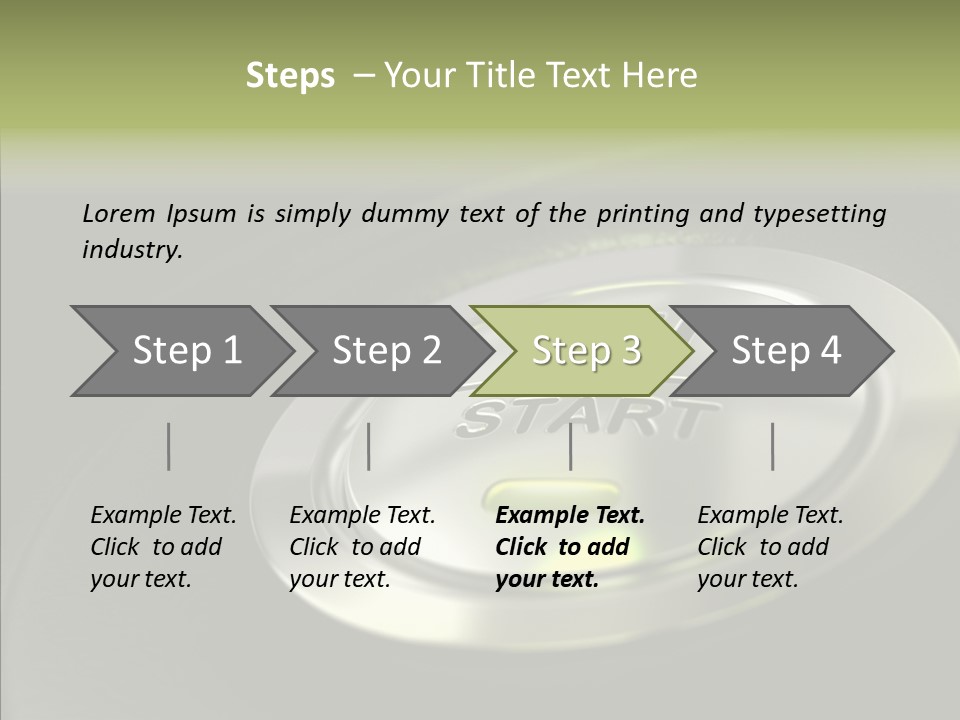 Steps – Your Title Text Here

Lorem Ipsum is simply dummy text of the printing and typesetting industry.

Step 1

Step 2

Step 3

Step 4

START

Example Text. Click to add your text.

Example Text. Click to add your text.

Example Text. Click to add your text.

Example Text. Click to add your text.